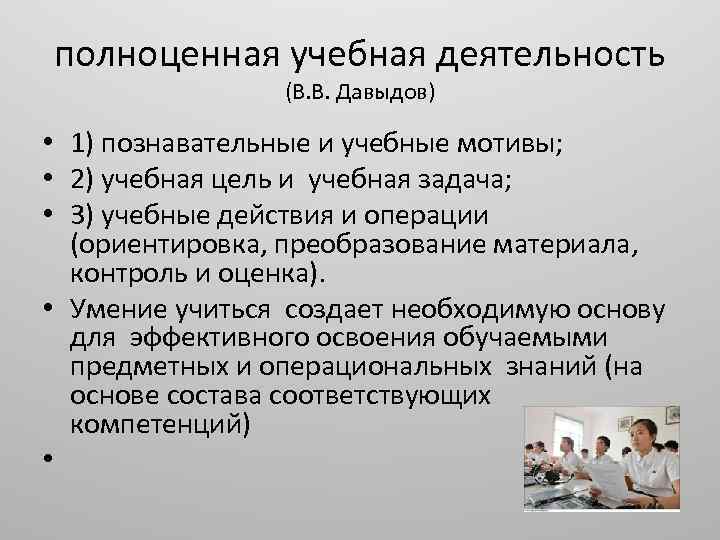 полноценная учебная деятельность
(В.В. Давыдов)

• 1) познавательные и учебные мотивы;
• 2) учебная цель и учебная задача;
• 3) учебные действия и операции (ориентировка, преобразование материала, контроль и оценка).
• Умение учиться создает необходимую основу для эффективного освоения обучаемыми предметных и операциональных знаний (на основе состава соответствующих компетенций)
•